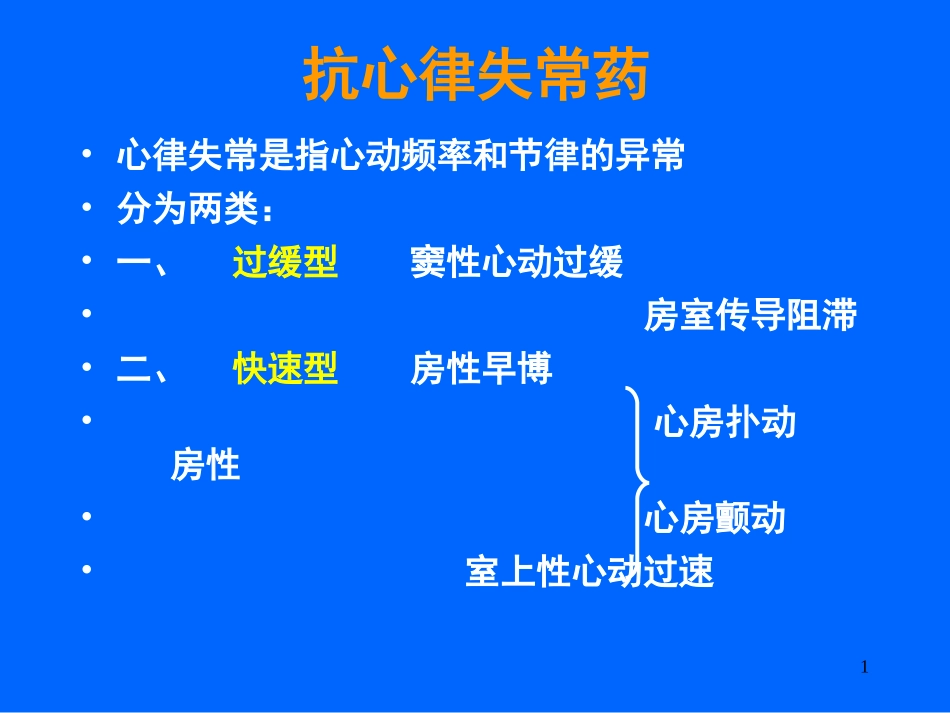 抗心律失常药

• 心律失常是指心动频率和节律的异常
• 分为两类：
• 一、 过缓型 窦性心动过缓
• 房室传导阻滞
• 二、 快速型 房性早博
• 心房扑动
房性
• 心房颤动
• 室上性心动过速

1